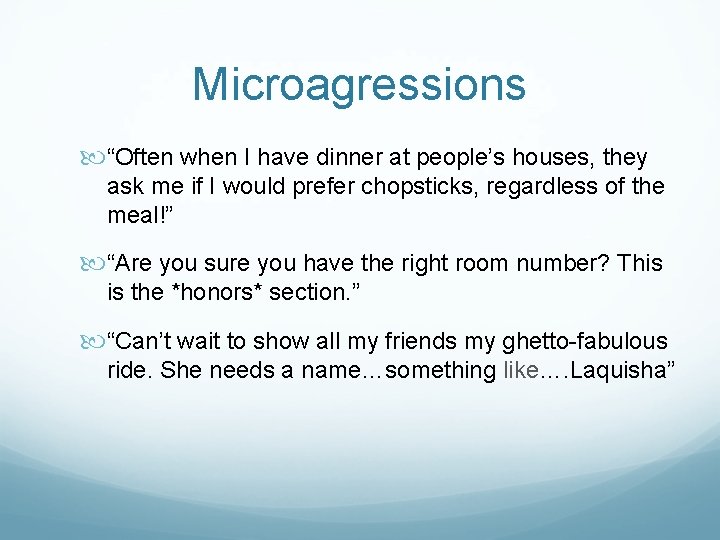 Microagressions

“Often when I have dinner at people’s houses, they ask me if I would prefer chopsticks, regardless of the meal!”

“Are you sure you have the right room number? This is the *honors* section.”

“Can’t wait to show all my friends my ghetto-fabulous ride. She needs a name…something like….Laquisha”